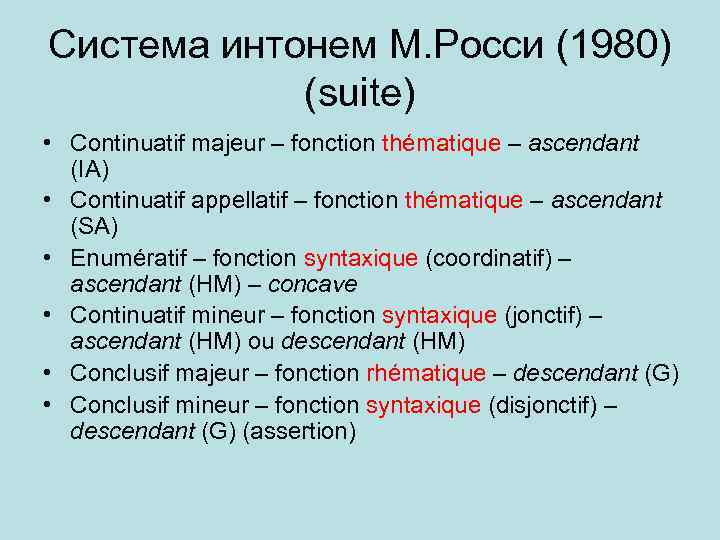 Система интонем М.Росси (1980) (suite)

• Continuatif majeur – fonction thématique – ascendant (IA)
• Continuatif appellatif – fonction thématique – ascendant (SA)
• Enumératif – fonction syntaxique (coordinatif) – ascendant (HM) – concave
• Continuatif mineur – fonction syntaxique (jonctif) – ascendant (HM) ou descendant (HM)
• Conclusif majeur – fonction rhématique – descendant (G)
• Conclusif mineur – fonction syntaxique (disjonctif) – descendant (G) (assertion)